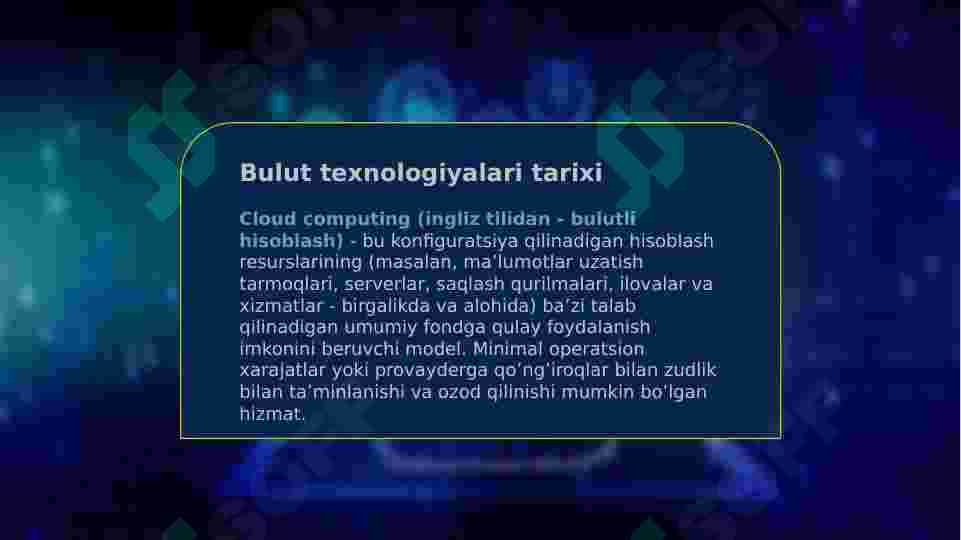 Bulut texnologiyalari tarixi

Cloud computing (ingliz tilidan - bulutli hisoblash) - bu konfiguratsiya qilinadigan hisoblash resurslarining (masalan, ma'lumotlar uzatish tarmoqlari, serverlar, saqlash qurilmalari, ilovalar va xizmatlar - birgalikda va alohida) ba'zi talab qilinadigan umumiy fondga qulay foydalanish imkonini beruvchi model. Minimal operatsion xarajatlar yoki provayderga qo'ng'iroqlar bilan zudlik bilan ta'minlanishi va ozod qilinishi mumkin bo'lgan hizmat.